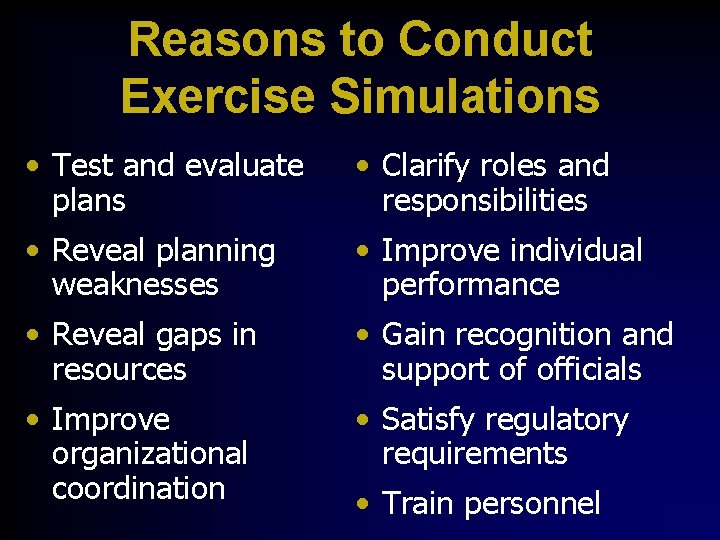 Reasons to Conduct Exercise Simulations

• Test and evaluate plans
• Reveal planning weaknesses
• Reveal gaps in resources
• Improve organizational coordination

• Clarify roles and responsibilities
• Improve individual performance
• Gain recognition and support of officials
• Satisfy regulatory requirements
• Train personnel